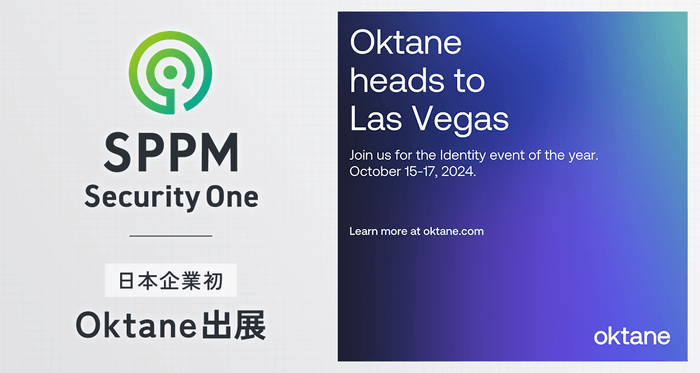 SPPM
Security One

日本企業初
Oktane出展

Oktane heads to Las Vegas

Join us for the Identity event of the year. October 15-17, 2024.

Learn more at oktane.com

oktane